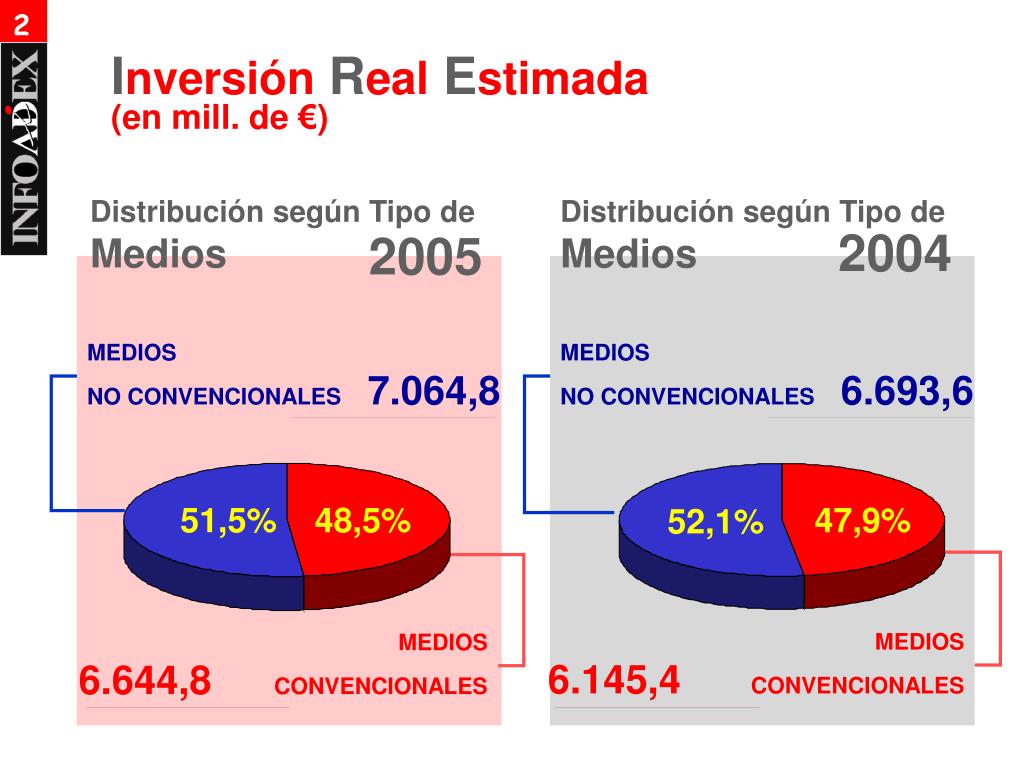 2

INFOADEX

Inversión Real Estimada
(en mill. de €)

Distribución según Tipo de Medios 2005

MEDIOS
NO CONVENCIONALES 7.064,8

51,5% 48,5%

MEDIOS
CONVENCIONALES
6.644,8

Distribución según Tipo de Medios 2004

MEDIOS
NO CONVENCIONALES 6.693,6

52,1% 47,9%

MEDIOS
CONVENCIONALES
6.145,4